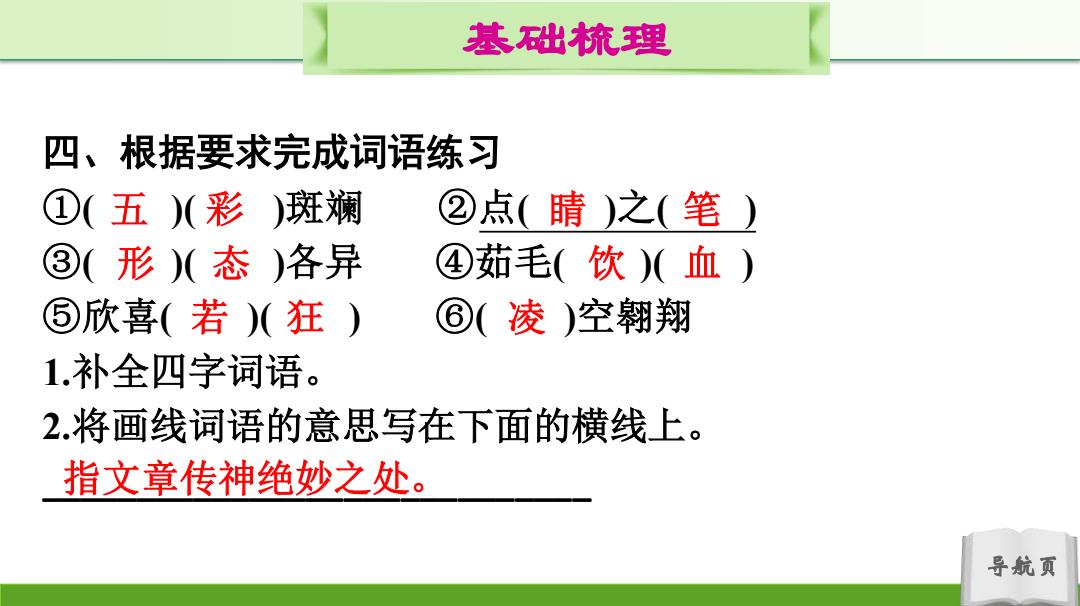 基础梳理

四、根据要求完成词语练习

①( 五 )( 彩 )斑斓　　②点( 睛 )之( 笔 )

③( 形 )( 态 )各异　　④茹毛( 饮 )( 血 )

⑤欣喜( 若 )( 狂 )　　⑥( 凌 )空翱翔

1.补全四字词语。

2.将画线词语的意思写在下面的横线上。

指文章传神绝妙之处。

导航页